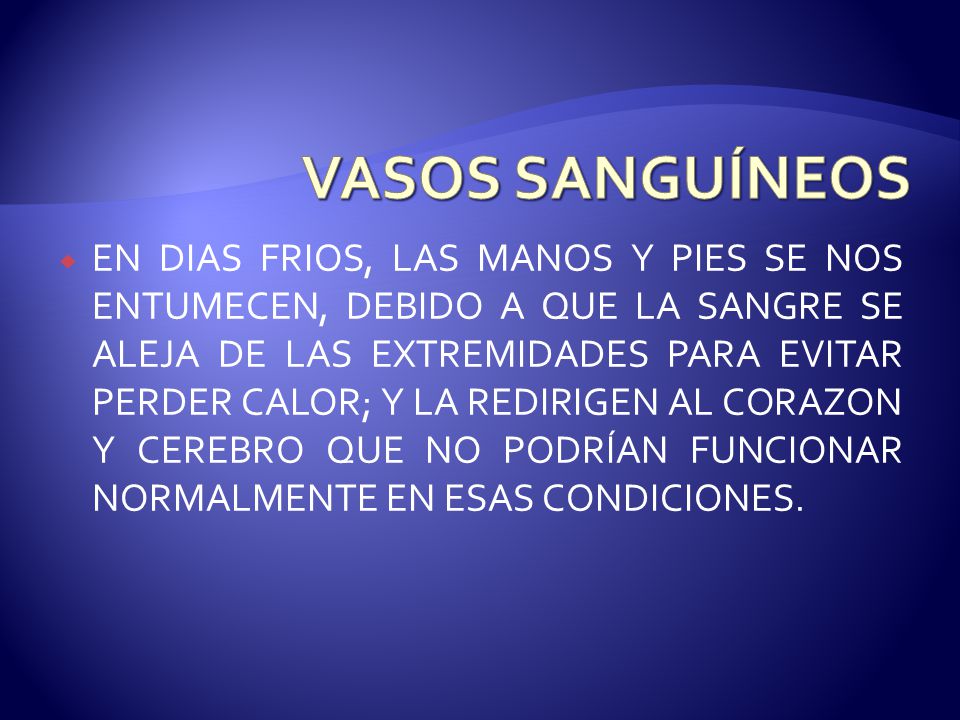 VASOS SANGUÍNEOS

EN DIAS FRIOS, LAS MANOS Y PIES SE NOS ENTUMECEN, DEBIDO A QUE LA SANGRE SE ALEJA DE LAS EXTREMIDADES PARA EVITAR PERDER CALOR; Y LA REDIRIGEN AL CORAZON Y CEREBRO QUE NO PODRÍAN FUNCIONAR NORMALMENTE EN ESAS CONDICIONES.